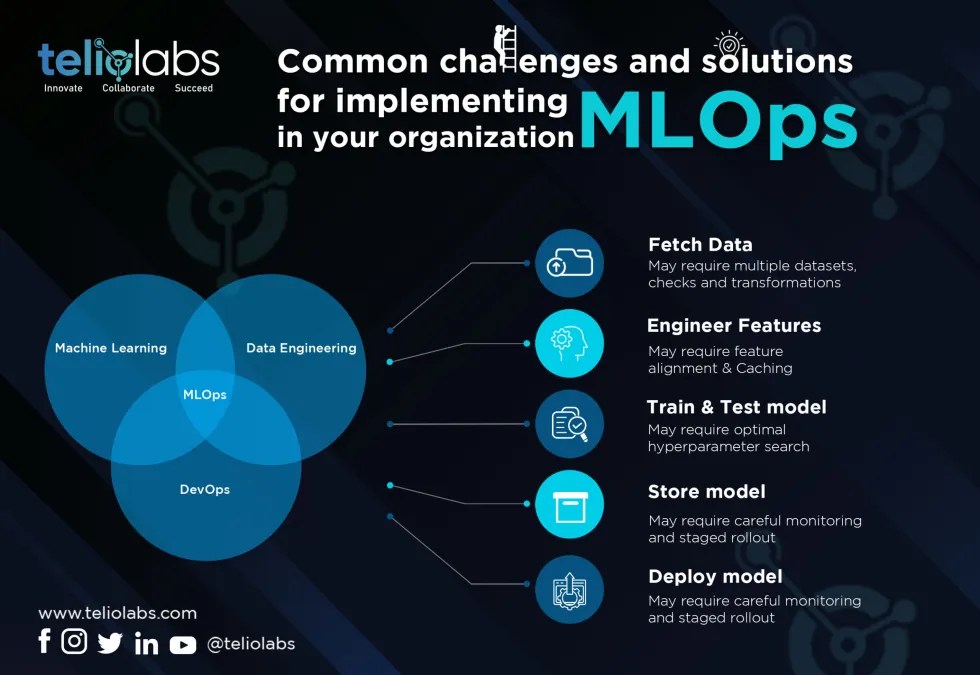 teliolabs
Innovate Collaborate Succeed

Common challenges and solutions for implementing MLOps in your organization

Machine Learning
Data Engineering
MLOps
DevOps

Fetch Data
May require multiple datasets, checks and transformations

Engineer Features
May require feature alignment & Caching

Train & Test model
May require optimal hyperparameter search

Store model
May require careful monitoring and staged rollout

Deploy model
May require careful monitoring and staged rollout

www.teliolabs.com
@teliolabs